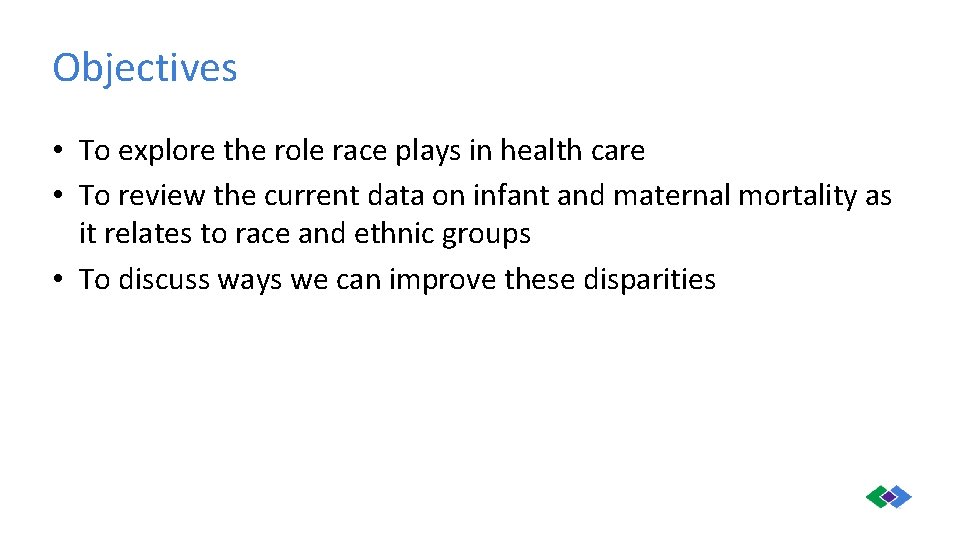 Objectives

• To explore the role race plays in health care
• To review the current data on infant and maternal mortality as it relates to race and ethnic groups
• To discuss ways we can improve these disparities